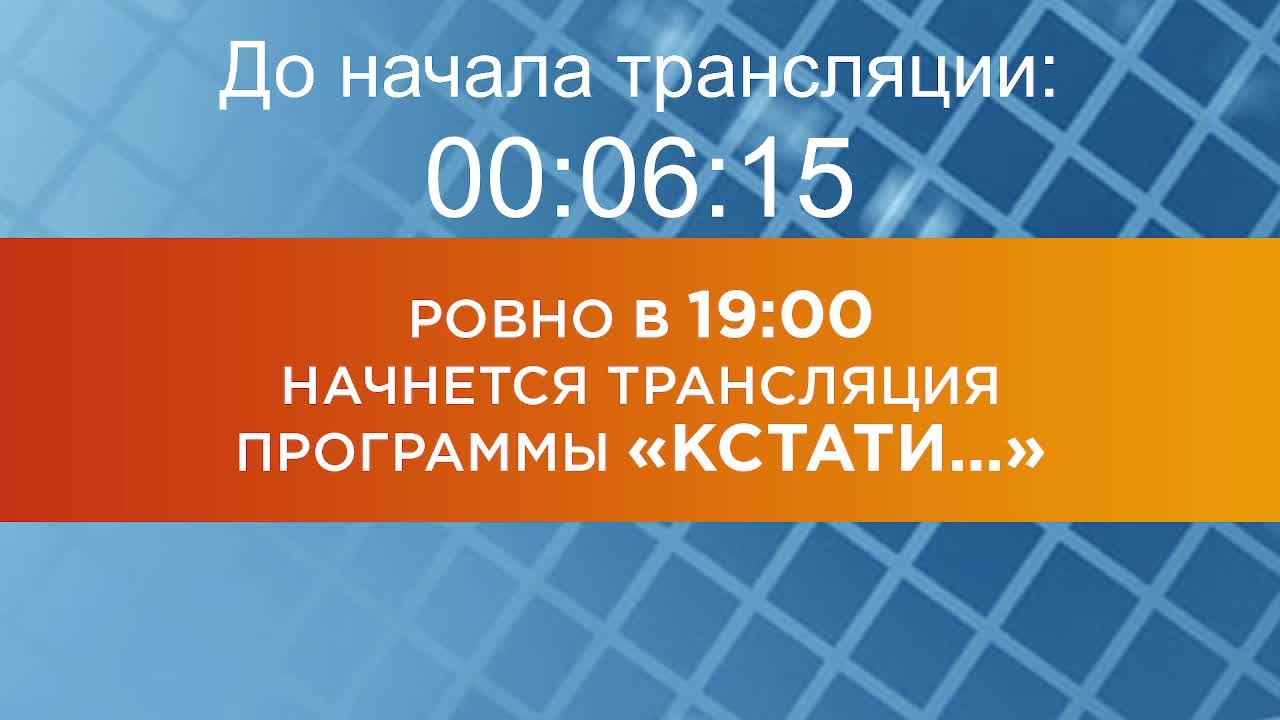 До начала трансляции:
00:06:15

РОВНО В 19:00
НАЧНЕТСЯ ТРАНСЛЯЦИЯ
ПРОГРАММЫ «КСТАТИ...»